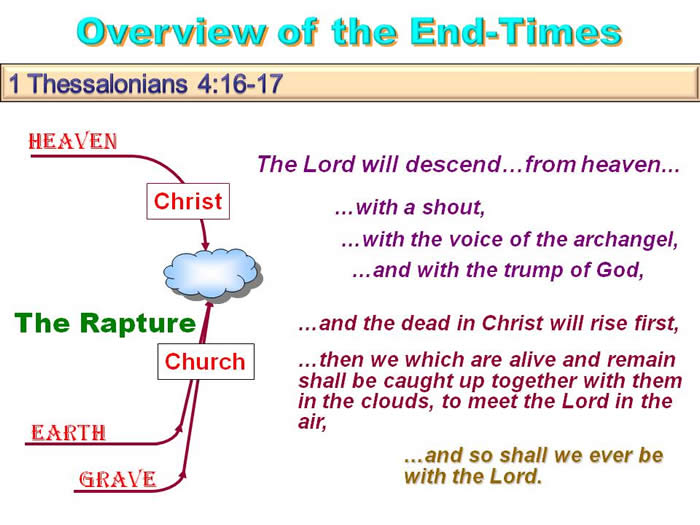 Overview of the End-Times

1 Thessalonians 4:16-17

HEAVEN

Christ

The Rapture

Church

EARTH

GRAVE

The Lord will descend…from heaven...

…with a shout,

…with the voice of the archangel,

…and with the trump of God,

…and the dead in Christ will rise first,

…then we which are alive and remain shall be caught up together with them in the clouds, to meet the Lord in the air,

…and so shall we ever be with the Lord.